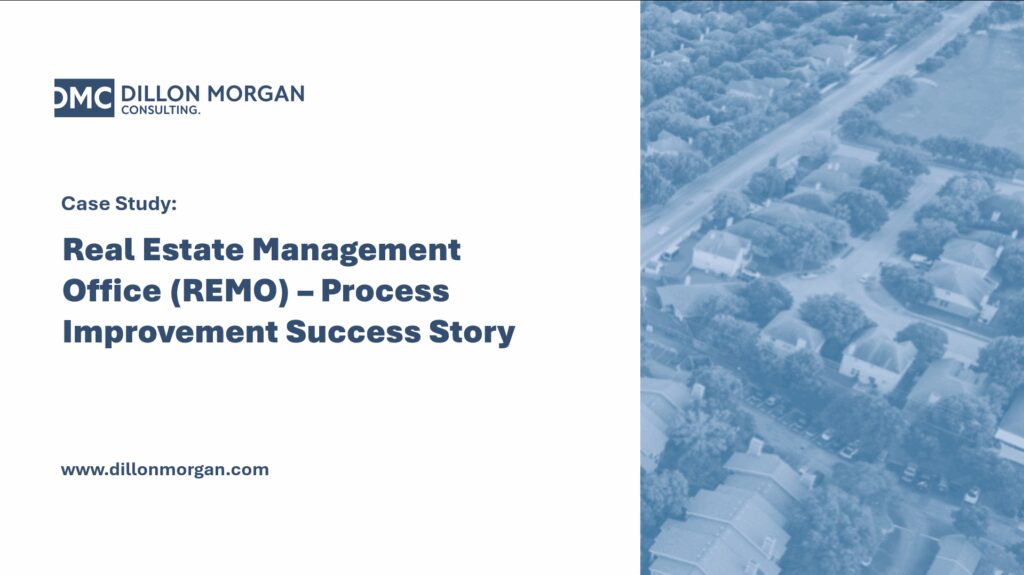 DMC DILLON MORGAN CONSULTING.

Case Study:

Real Estate Management Office (REMO) – Process Improvement Success Story

www.dillonmorgan.com